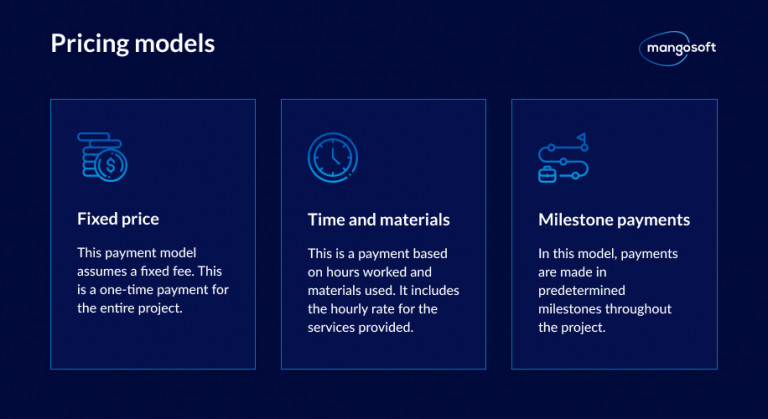 Pricing models

mangosoft

Fixed price

This payment model assumes a fixed fee. This is a one-time payment for the entire project.

Time and materials

This is a payment based on hours worked and materials used. It includes the hourly rate for the services provided.

Milestone payments

In this model, payments are made in predetermined milestones throughout the project.